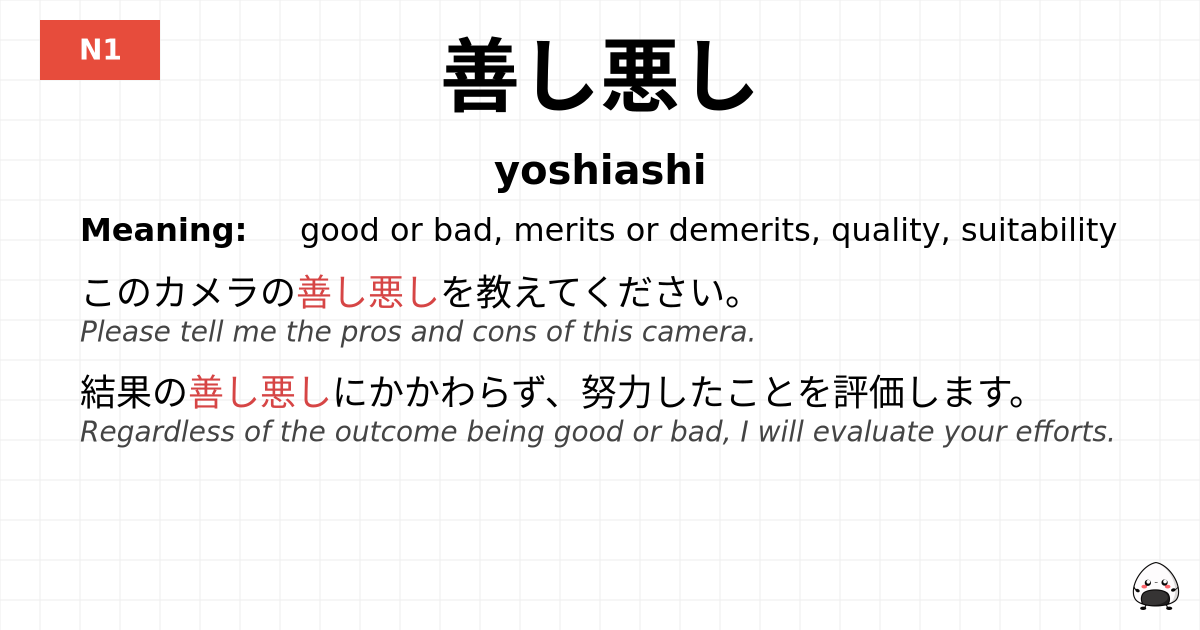 N1

善し悪し

yoshiashi

Meaning: good or bad, merits or demerits, quality, suitability

このカメラの善し悪しを教えてください。
Please tell me the pros and cons of this camera.

結果の善し悪しにかかわらず、努力したことを評価します。
Regardless of the outcome being good or bad, I will evaluate your efforts.